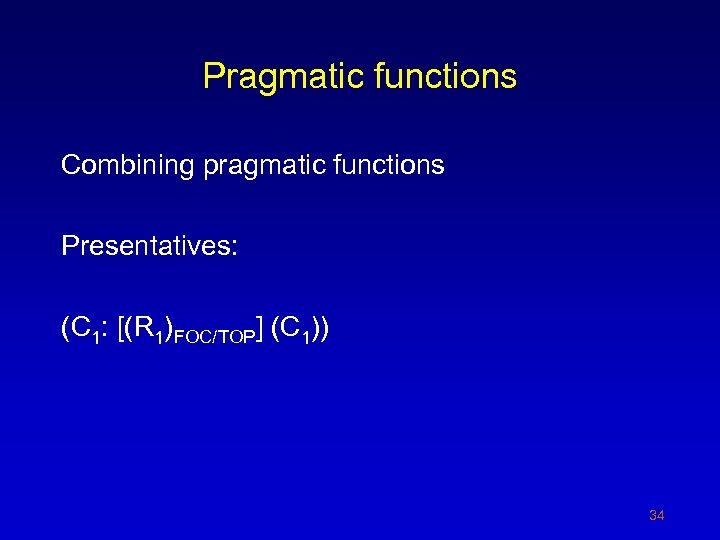 Pragmatic functions

Combining pragmatic functions

Presentatives:

$(C_1: [(R_1)_{FOC/TOP}] (C_1))$

34